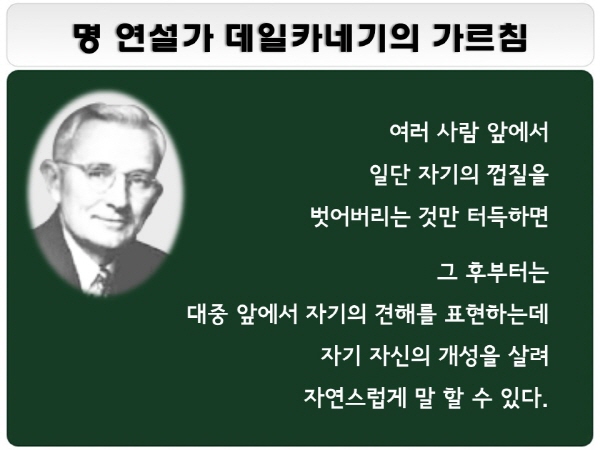 명 연설가 데일카네기의 가르침

여러 사람 앞에서
일단 자기의 껍질을
벗어버리는 것만 터득하면

그 후부터는
대중 앞에서 자기의 견해를 표현하는데
자기 자신의 개성을 살려
자연스럽게 말 할 수 있다.